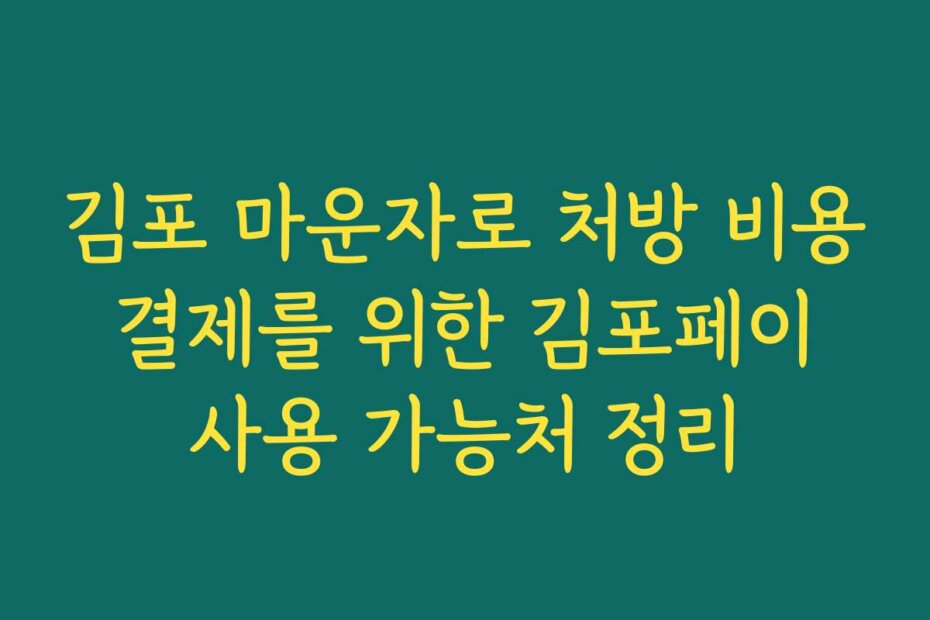 김포 마운자로 처방 비용 결제를 위한 김포페이 사용 가능처 정리